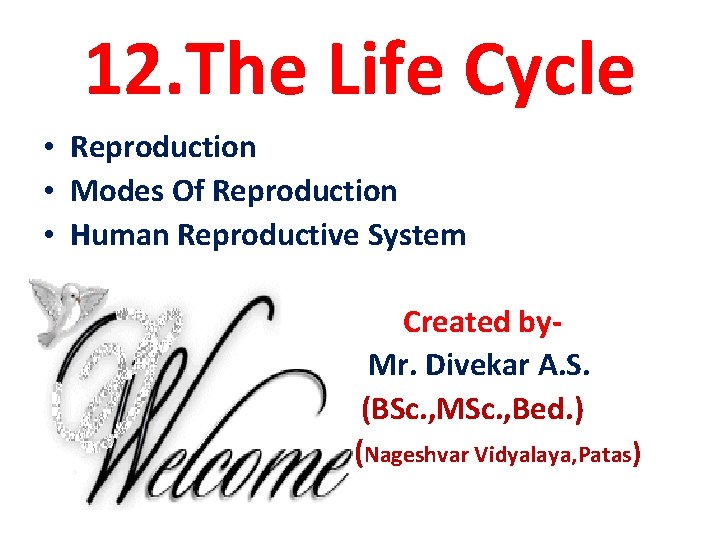 12.The Life Cycle

• Reproduction
• Modes Of Reproduction
• Human Reproductive System

Welcome

Created by-
Mr. Divekar A.S.
(BSc.,MSc.,Bed.)
(Nageshvar Vidyalaya,Patas)